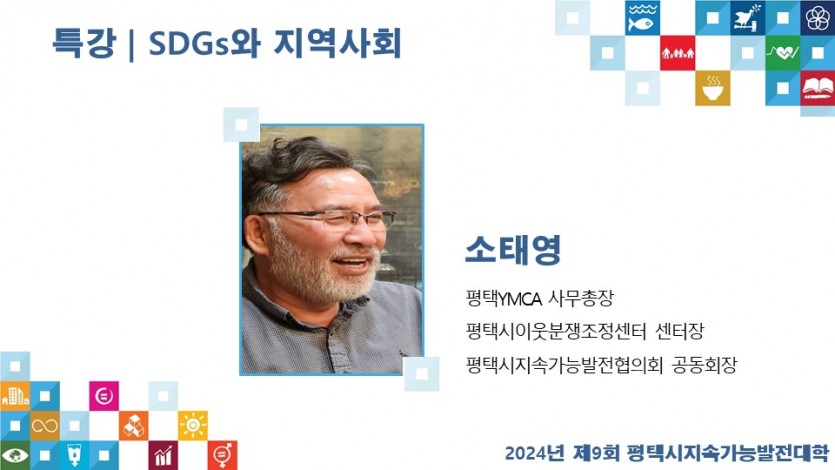 특강 | SDGs와 지역사회

소태영

평택YMCA 사무총장

평택시이웃분쟁조정센터 센터장

평택시지속가능발전협의회 공동회장

2024년 제9회 평택시지속가능발전대학